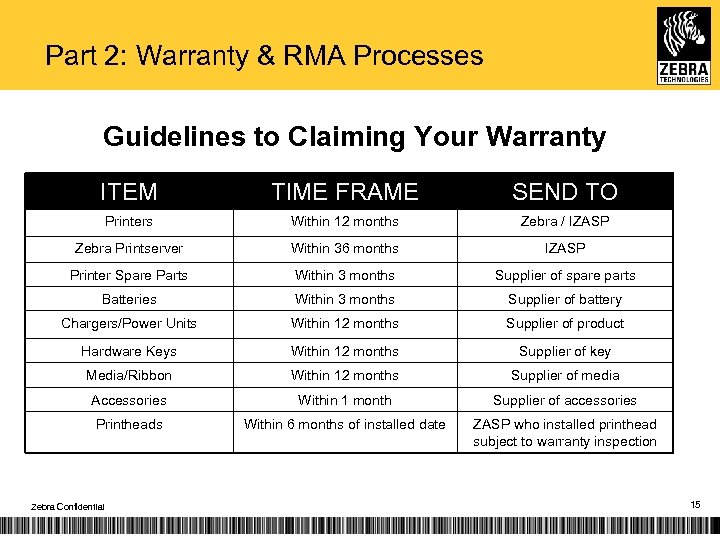 Part 2: Warranty & RMA Processes

ZEBRA TECHNOLOGIES

Guidelines to Claiming Your Warranty

| ITEM | TIME FRAME | SEND TO |
|---|---|---|
| Printers | Within 12 months | Zebra / IZASP |
| Zebra Printserver | Within 36 months | IZASP |
| Printer Spare Parts | Within 3 months | Supplier of spare parts |
| Batteries | Within 3 months | Supplier of battery |
| Chargers/Power Units | Within 12 months | Supplier of product |
| Hardware Keys | Within 12 months | Supplier of key |
| Media/Ribbon | Within 12 months | Supplier of media |
| Accessories | Within 1 month | Supplier of accessories |
| Printheads | Within 6 months of installed date | ZASP who installed printhead subject to warranty inspection |

Zebra Confidential

15